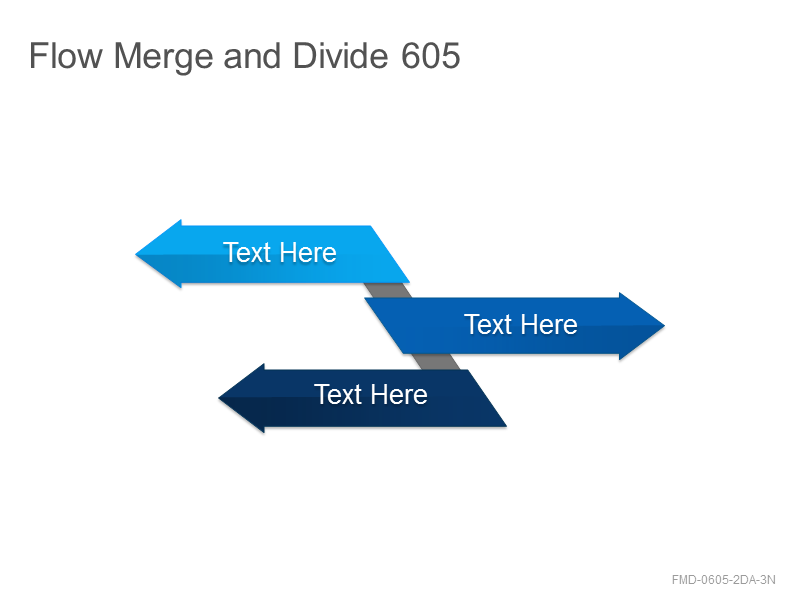 Flow Merge and Divide 605

Text Here

Text Here

Text Here

FMD-0605-2DA-3N